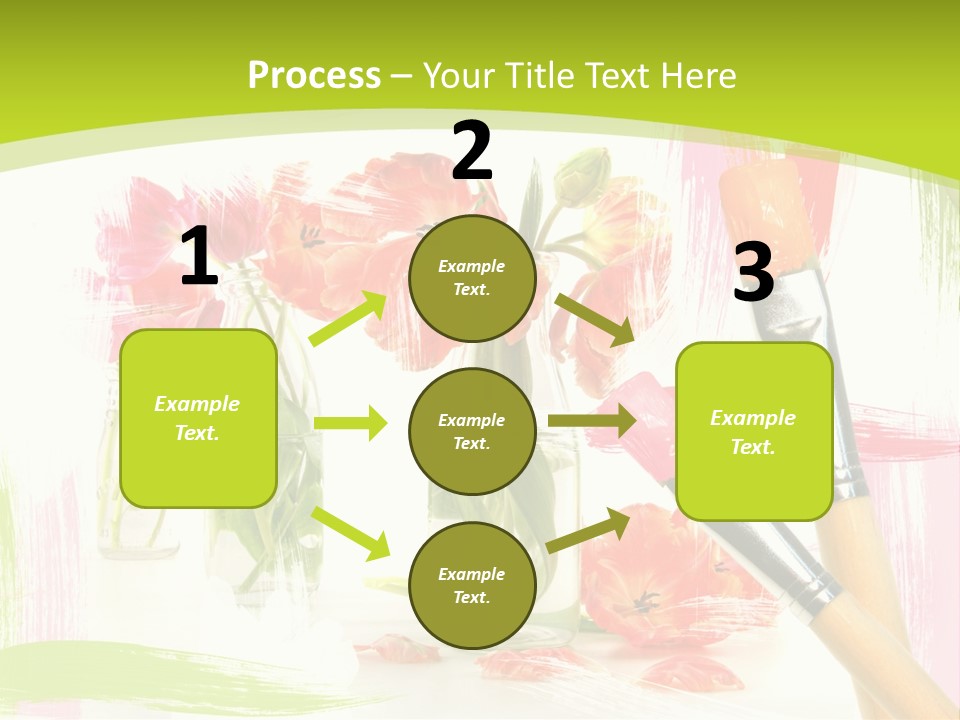 Process – Your Title Text Here

1

Example Text.

2

Example Text.

Example Text.

Example Text.

3

Example Text.